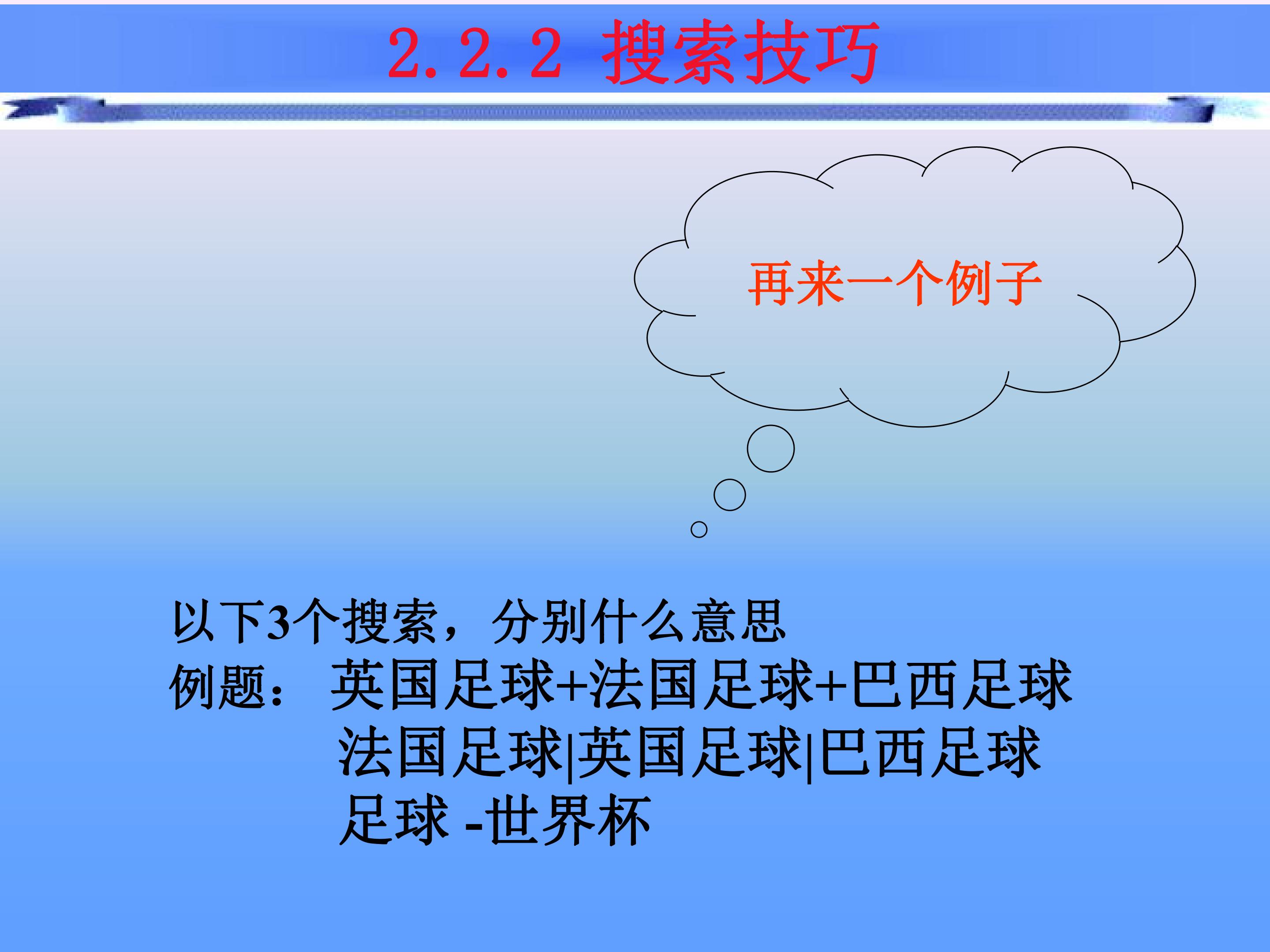 2.2.2 搜索技巧

再来一个例子

以下3个搜索，分别什么意思

例题： 英国足球+法国足球+巴西足球
法国足球|英国足球|巴西足球
足球 -世界杯